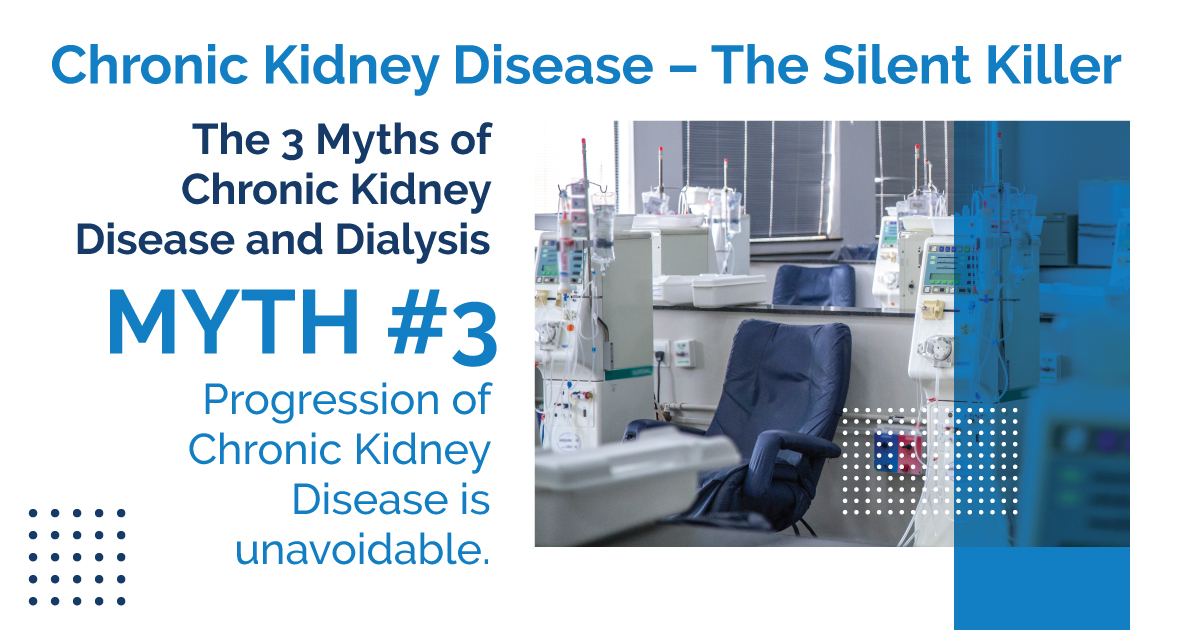 Chronic Kidney Disease – The Silent Killer

The 3 Myths of Chronic Kidney Disease and Dialysis

MYTH #3

Progression of Chronic Kidney Disease is unavoidable.